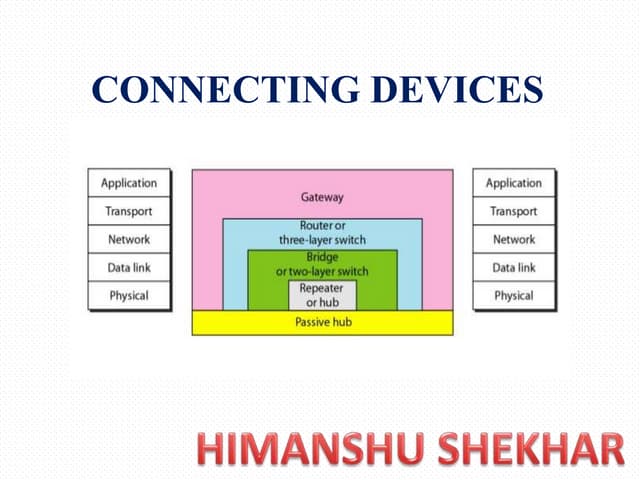 CONNECTING DEVICES

Application
Transport
Network
Data link
Physical

Gateway
Router or three-layer switch
Bridge or two-layer switch
Repeater or hub
Passive hub

Application
Transport
Network
Data link
Physical

HIMANSHU SHEKHAR